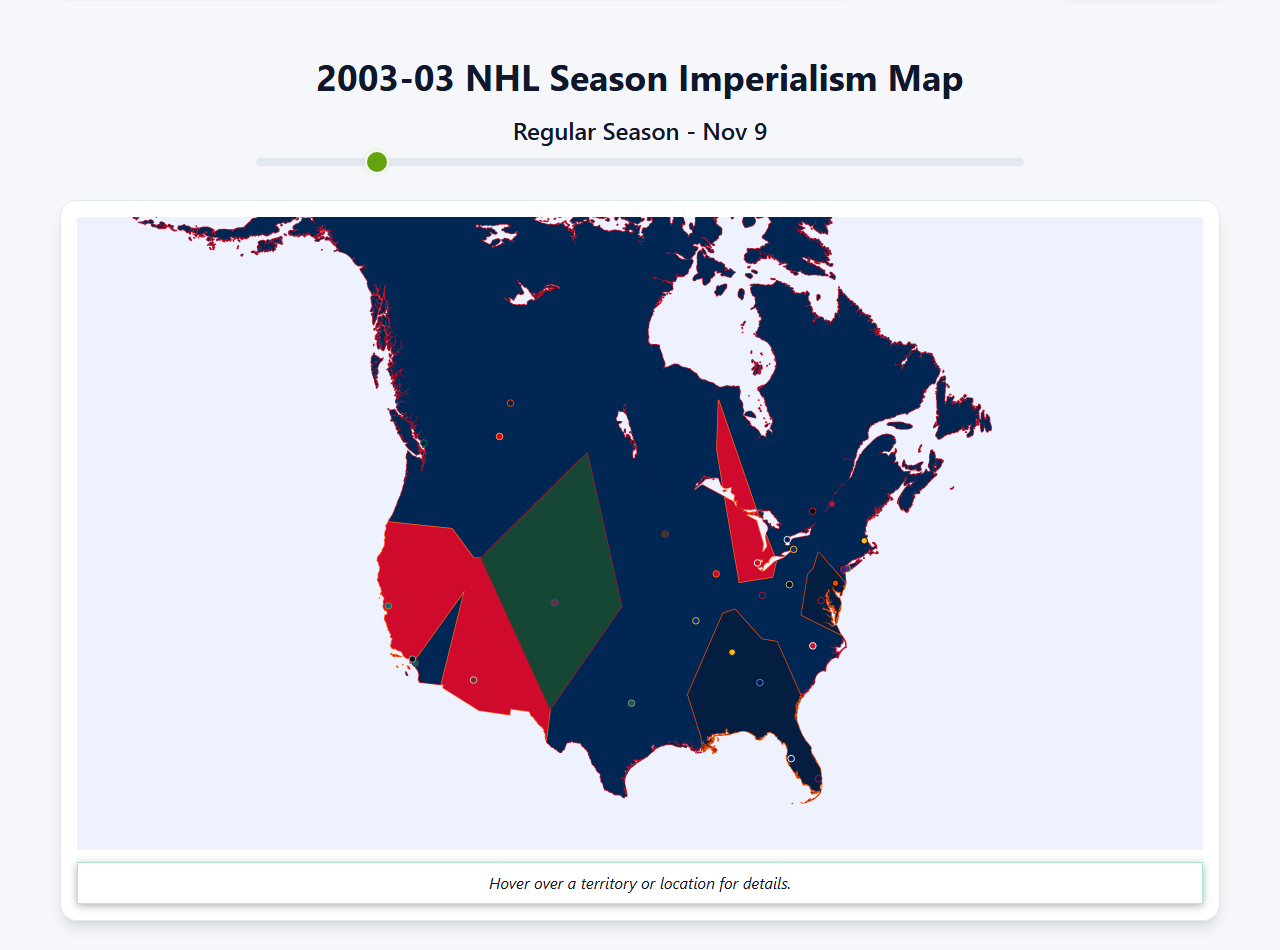 2003-03 NHL Season Imperialism Map

Regular Season - Nov 9

Hover over a territory or location for details.